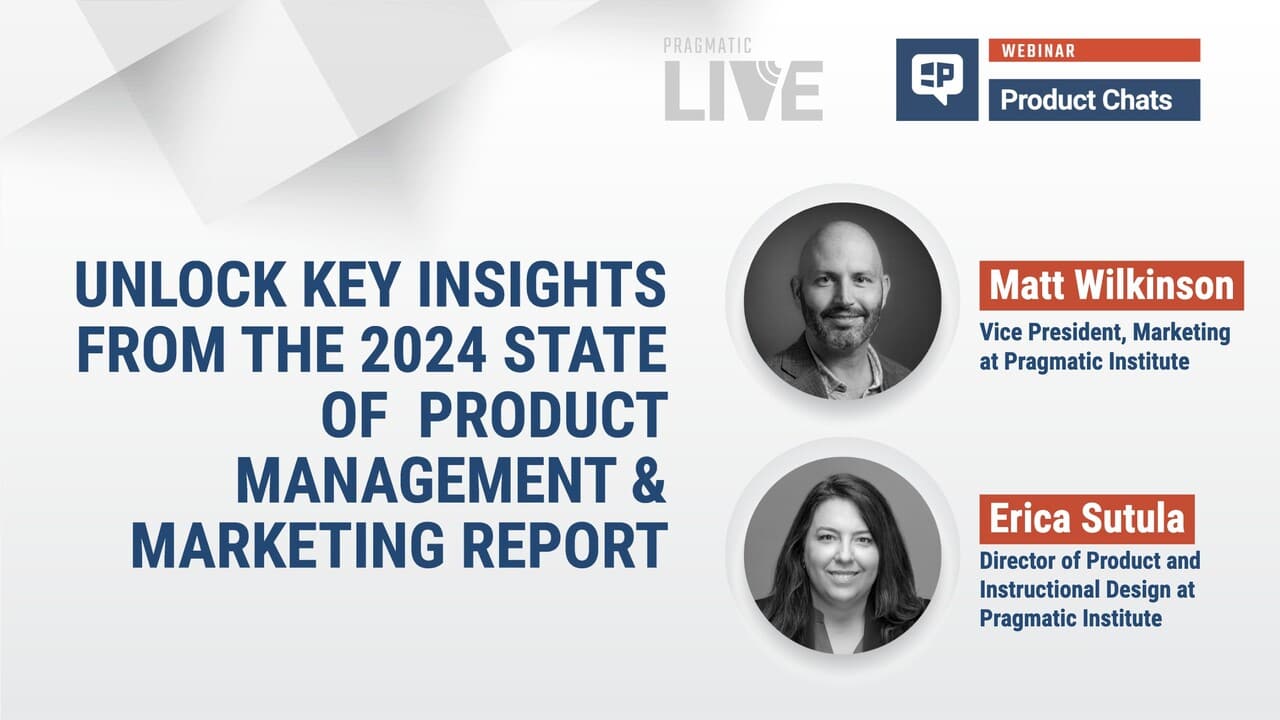 PRAGMATIC LIVE

WEBINAR
Product Chats

UNLOCK KEY INSIGHTS FROM THE 2024 STATE OF PRODUCT MANAGEMENT & MARKETING REPORT

Matt Wilkinson
Vice President, Marketing at Pragmatic Institute

Erica Sutula
Director of Product and Instructional Design at Pragmatic Institute